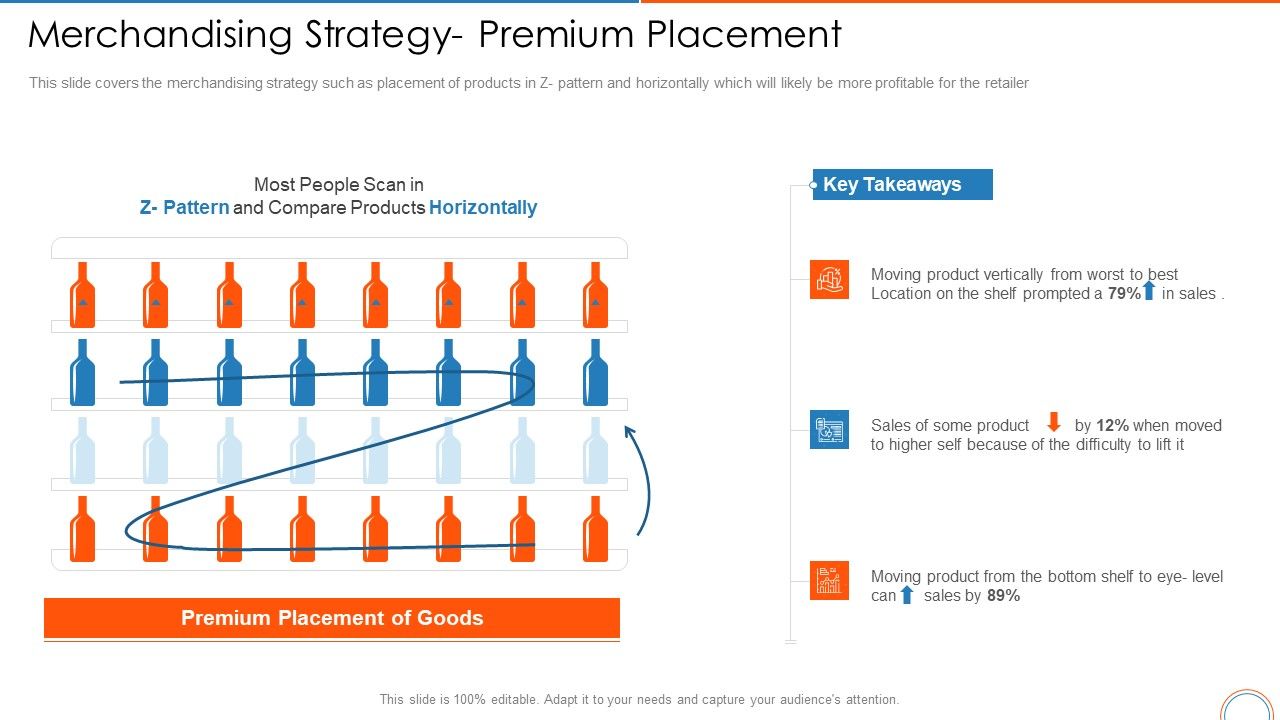 Merchandising Strategy- Premium Placement

This slide covers the merchandising strategy such as placement of products in Z- pattern and horizontally which will likely be more profitable for the retailer

Most People Scan in
Z- Pattern and Compare Products Horizontally

Premium Placement of Goods

Key Takeaways

Moving product vertically from worst to best Location on the shelf prompted a 79% in sales .

Sales of some product by 12% when moved to higher self because of the difficulty to lift it

Moving product from the bottom shelf to eye- level can sales by 89%

This slide is 100% editable. Adapt it to your needs and capture your audience's attention.